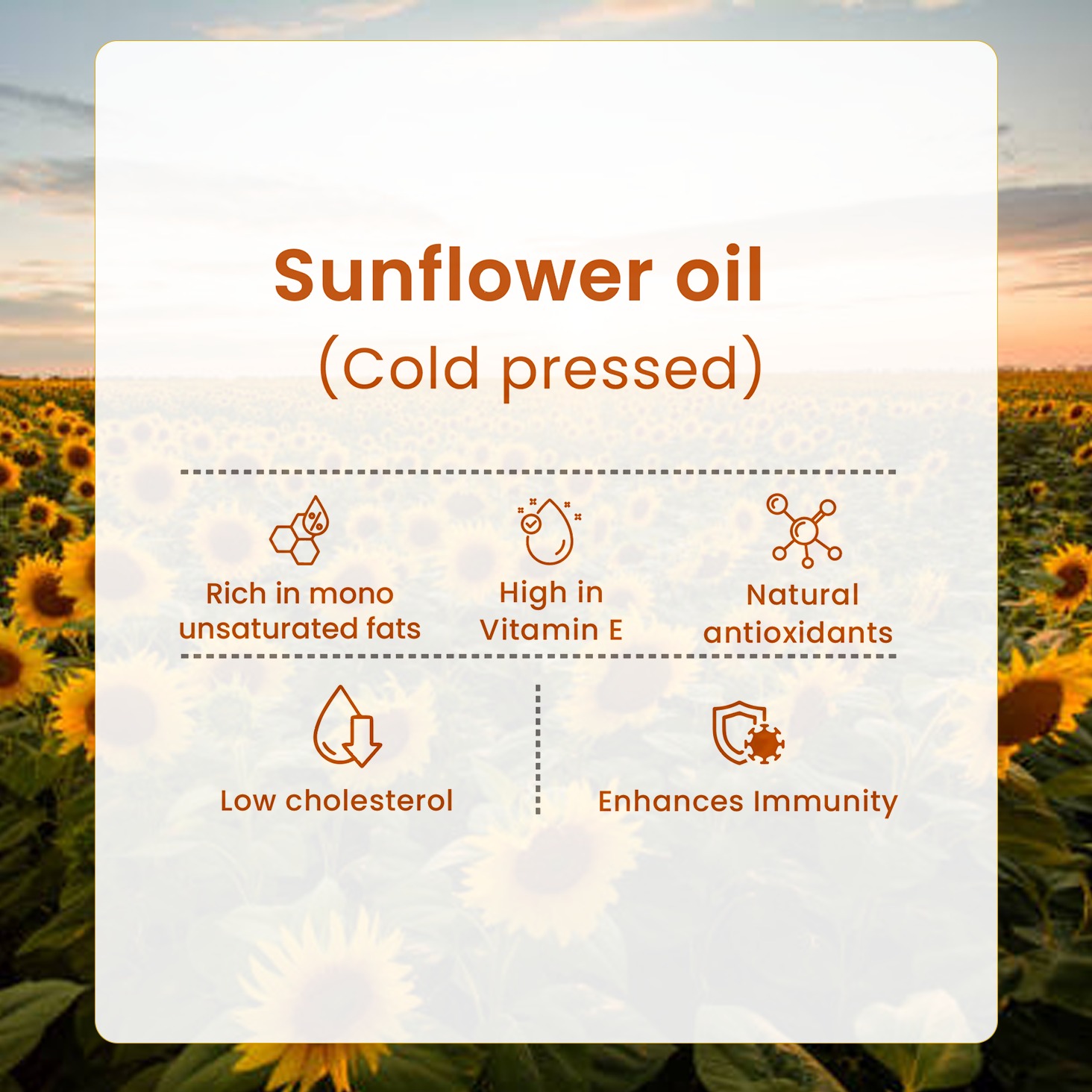 Sunflower oil
(Cold pressed)

Rich in mono
unsaturated fats

High in
Vitamin E

Natural
antioxidants

Low cholesterol

Enhances Immunity